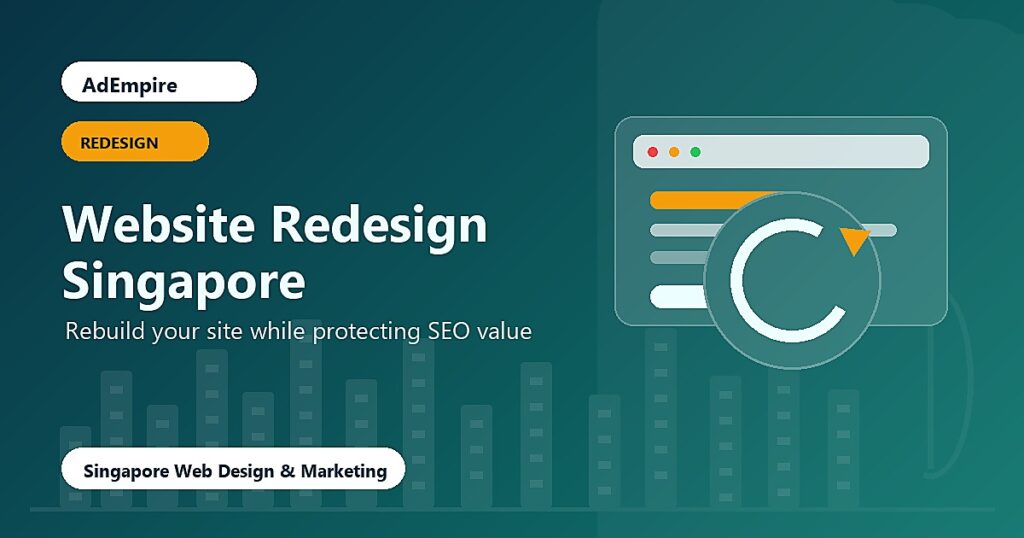 AdEmpire

REDESIGN

Website Redesign Singapore

Rebuild your site while protecting SEO value

Singapore Web Design & Marketing